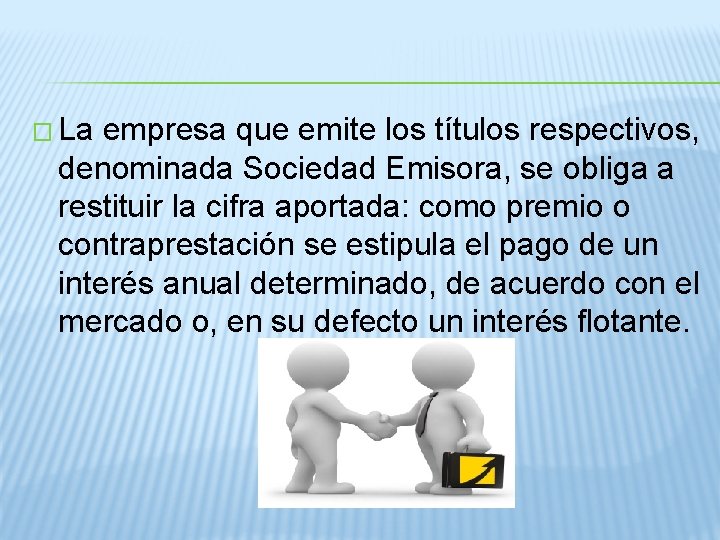 La empresa que emite los títulos respectivos, denominada Sociedad Emisora, se obliga a restituir la cifra aportada: como premio o contraprestación se estipula el pago de un interés anual determinado, de acuerdo con el mercado o, en su defecto un interés flotante.